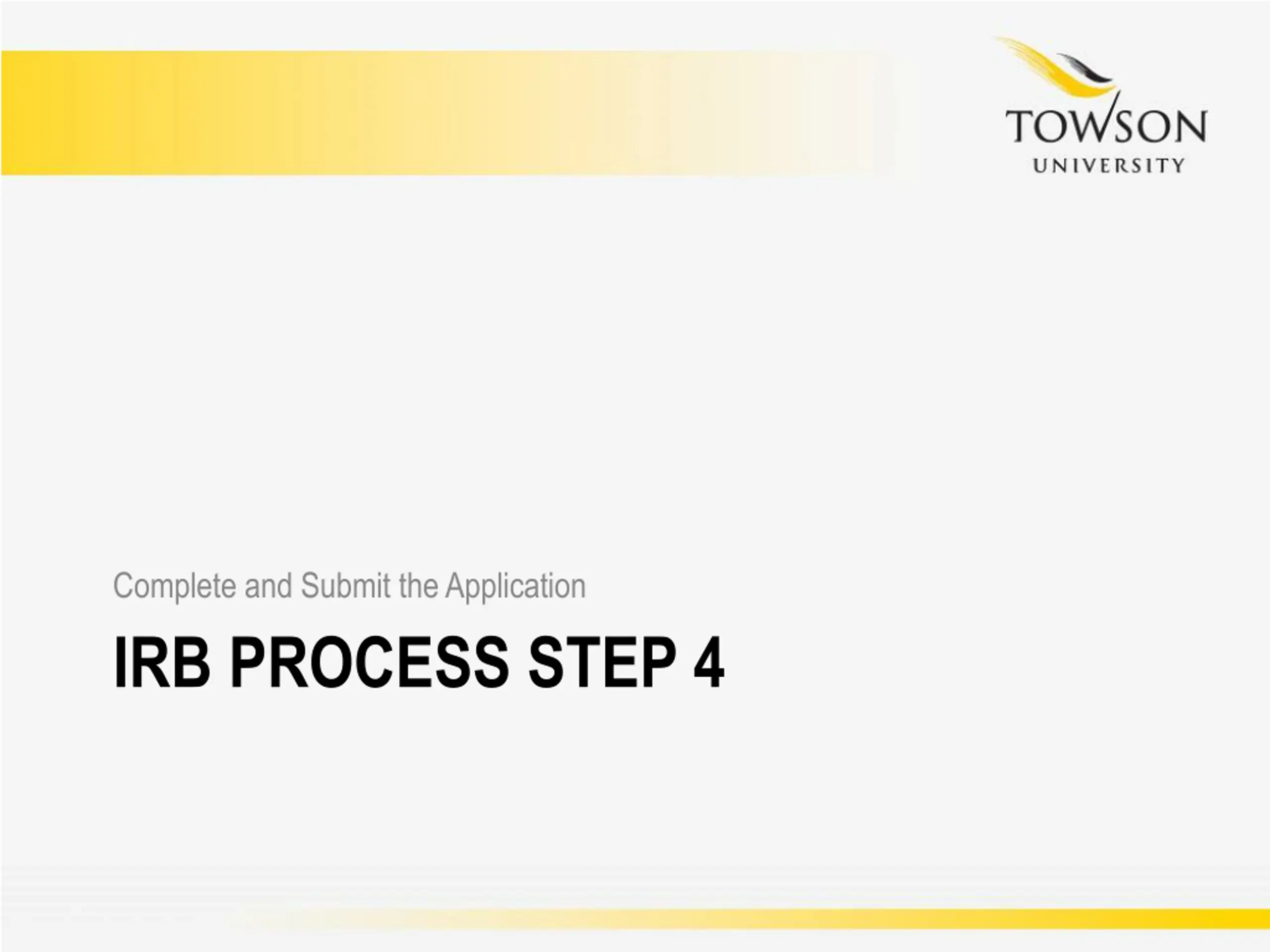 TOWSON
UNIVERSITY

Complete and Submit the Application

IRB PROCESS STEP 4